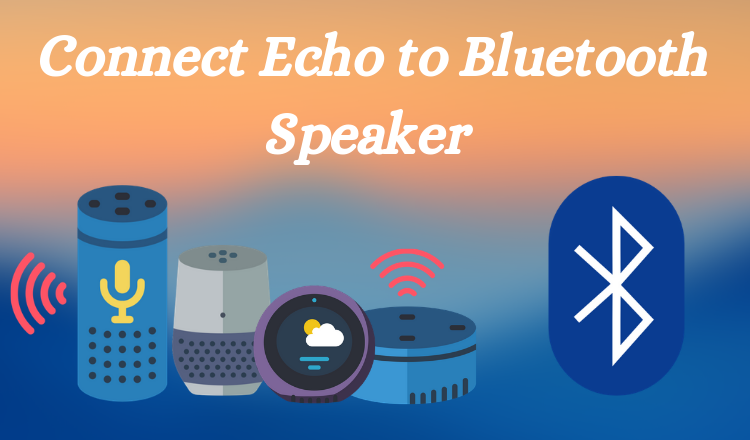 Connect Echo to Bluetooth Speaker